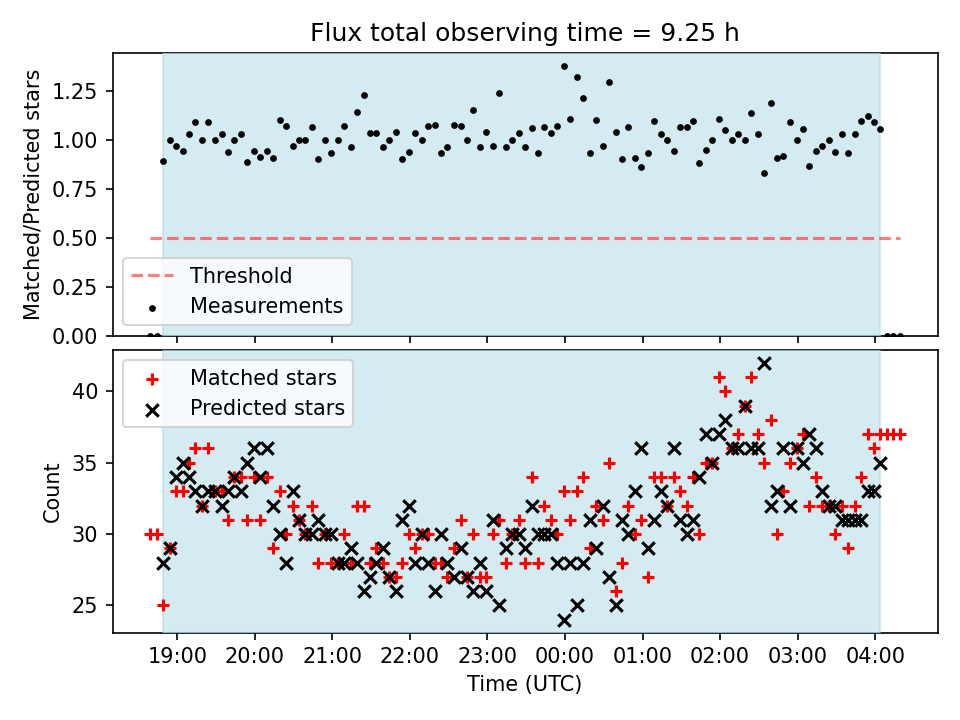 Flux total observing time = 9.25 h

Matched/Predicted stars

1.25
1.00
0.75
0.50
0.25
0.00

Threshold
Measurements

Matched stars
Predicted stars

Count

40
35
30
25

19:00
20:00
21:00
22:00
23:00
00:00
01:00
02:00
03:00
04:00

Time (UTC)